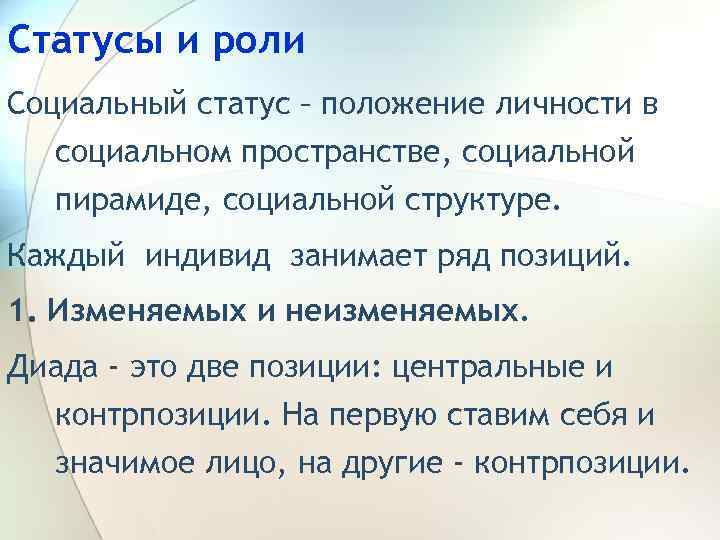 Статусы и роли

Социальный статус – положение личности в социальном пространстве, социальной пирамиде, социальной структуре.

Каждый индивид занимает ряд позиций.

1. Изменяемых и неизменяемых.

Диада - это две позиции: центральные и контрпозиции. На первую ставим себя и значимое лицо, на другие - контрпозиции.